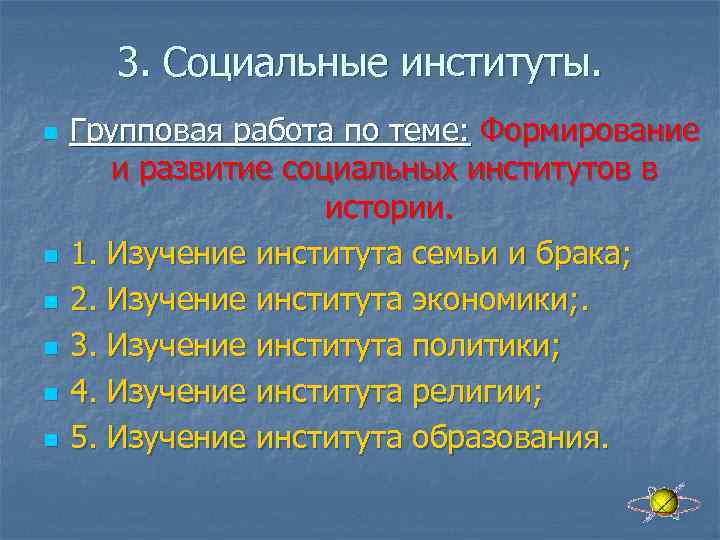 3. Социальные институты.

Групповая работа по теме: Формирование и развитие социальных институтов в истории.

1. Изучение института семьи и брака;

2. Изучение института экономики;.

3. Изучение института политики;

4. Изучение института религии;

5. Изучение института образования.